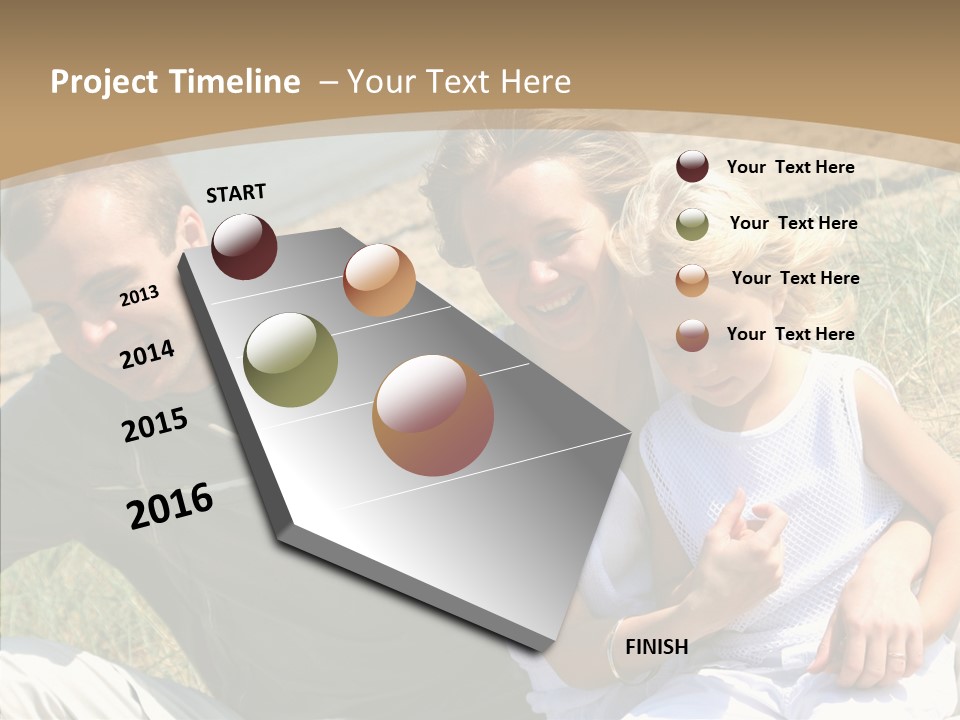 Project Timeline – Your Text Here

START

2013

2014

2015

2016

FINISH

Your Text Here

Your Text Here

Your Text Here

Your Text Here